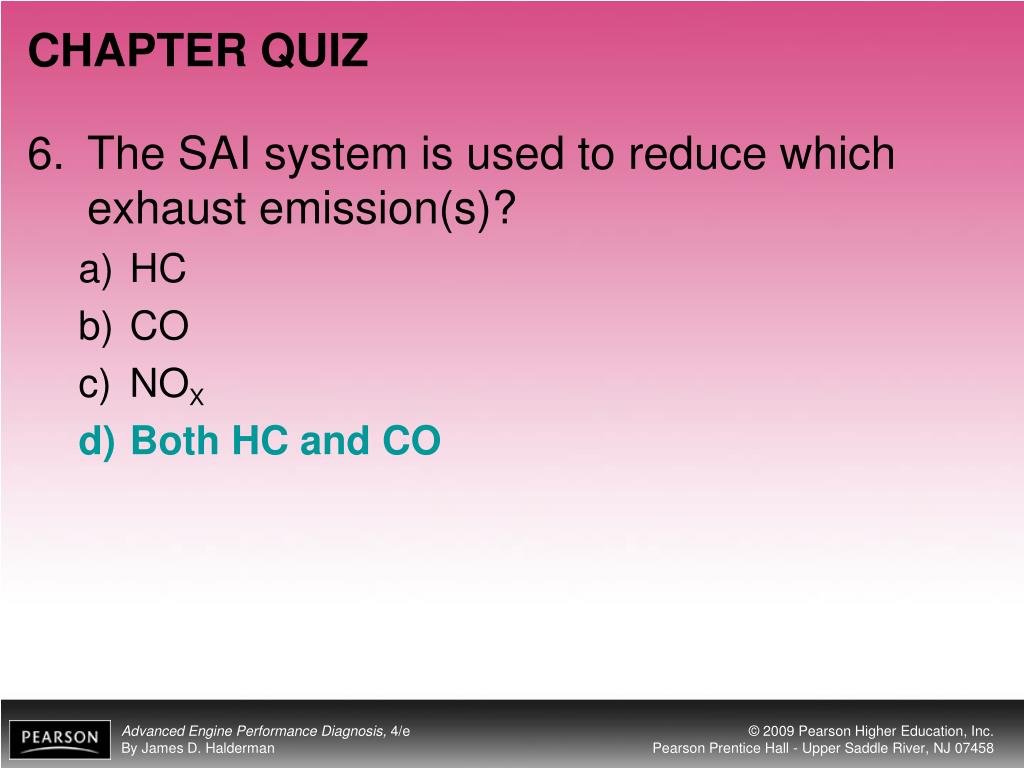 CHAPTER QUIZ

6. The SAI system is used to reduce which exhaust emission(s)?

a) HC

b) CO

c) $NO_X$

d) Both HC and CO

PEARSON

Advanced Engine Performance Diagnosis, 4/e
By James D. Halderman

© 2009 Pearson Higher Education, Inc.
Pearson Prentice Hall - Upper Saddle River, NJ 07458